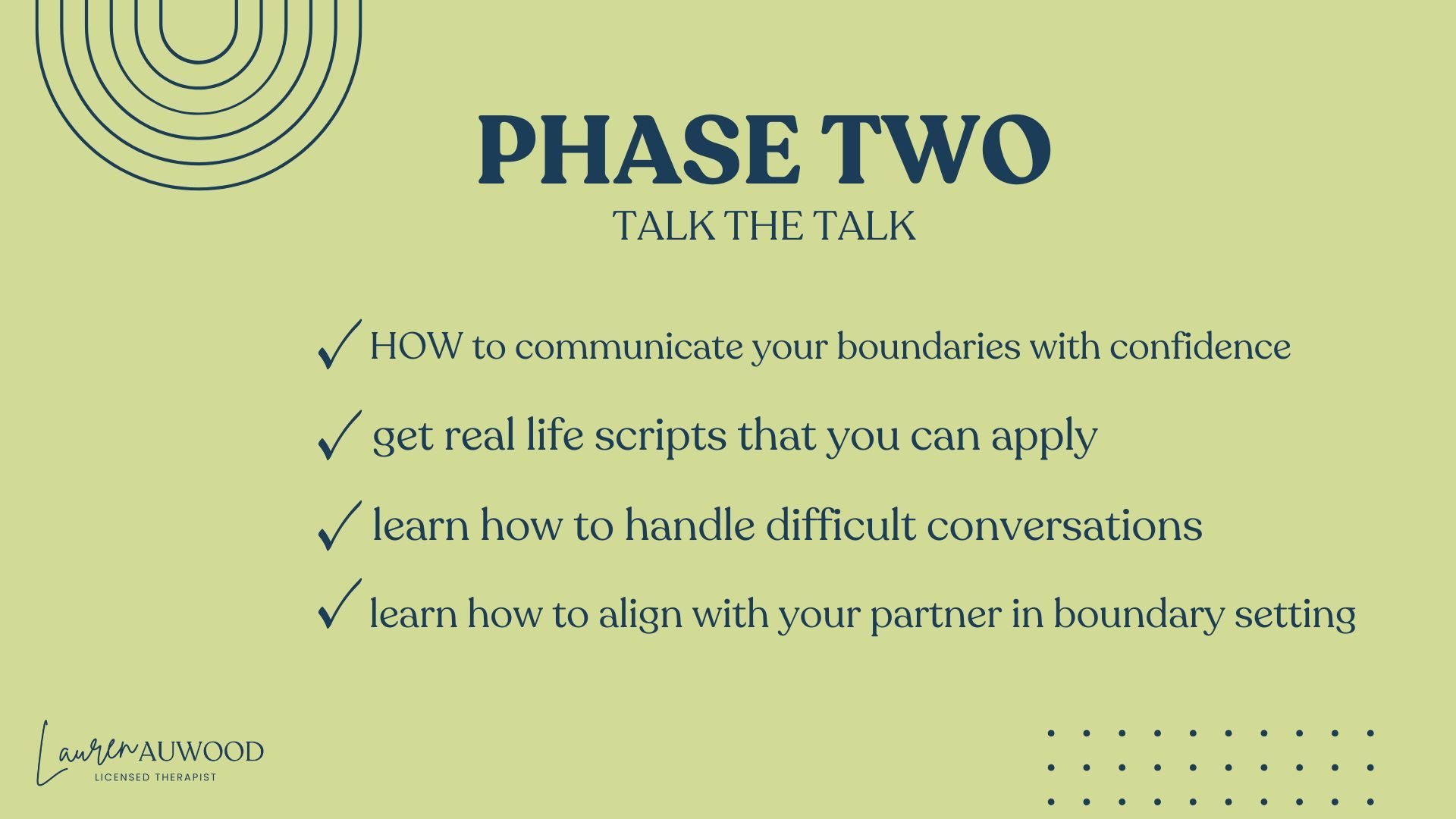 PHASE TWO
TALK THE TALK

✓ HOW to communicate your boundaries with confidence

✓ get real life scripts that you can apply

✓ learn how to handle difficult conversations

✓ learn how to align with your partner in boundary setting

Lauren AUWOOD
LICENSED THERAPIST